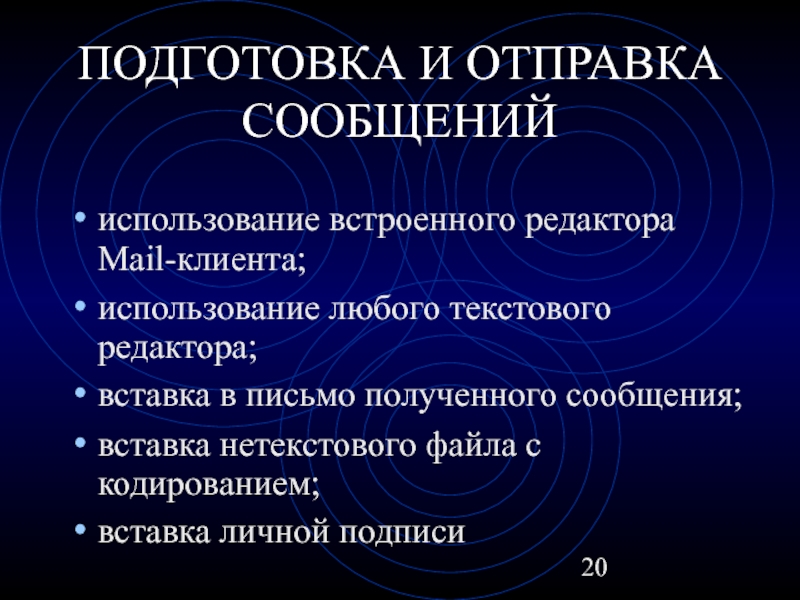 ПОДГОТОВКА И ОТПРАВКА СООБЩЕНИЙ

• использование встроенного редактора Mail-клиента;
• использование любого текстового редактора;
• вставка в письмо полученного сообщения;
• вставка нетекстового файла с кодированием;
• вставка личной подписи

20